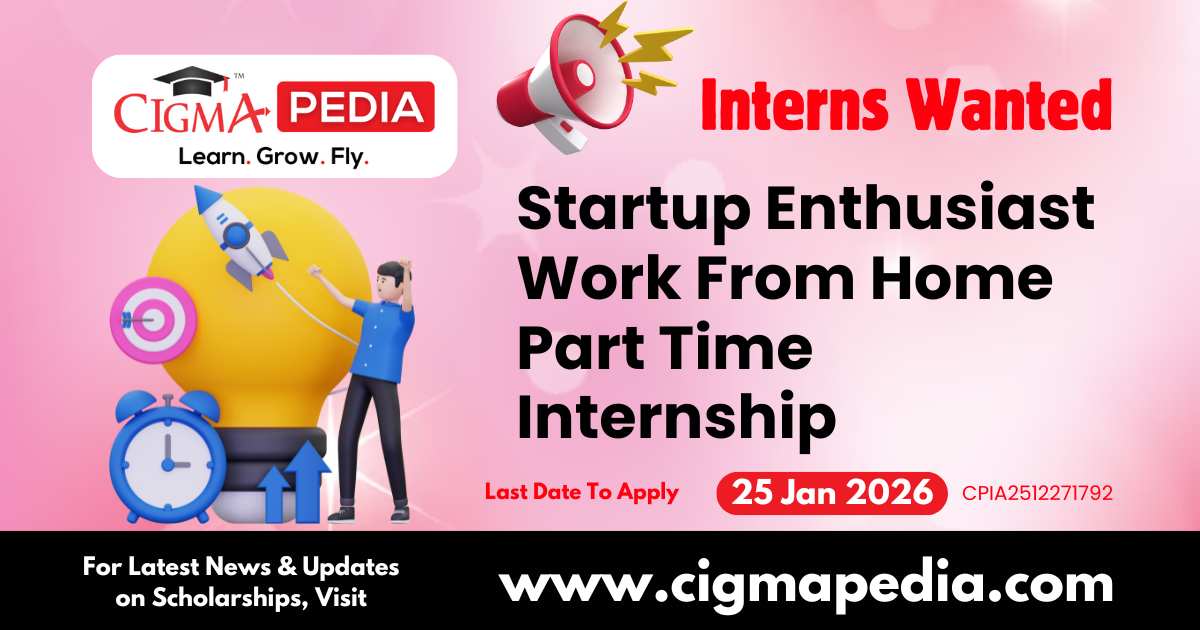 CIGMA PEDIA™
Learn. Grow. Fly.

Interns Wanted

Startup Enthusiast Work From Home Part Time Internship

Last Date To Apply 25 Jan 2026 CPIA2512271792

For Latest News & Updates on Scholarships, Visit

www.cigmapedia.com